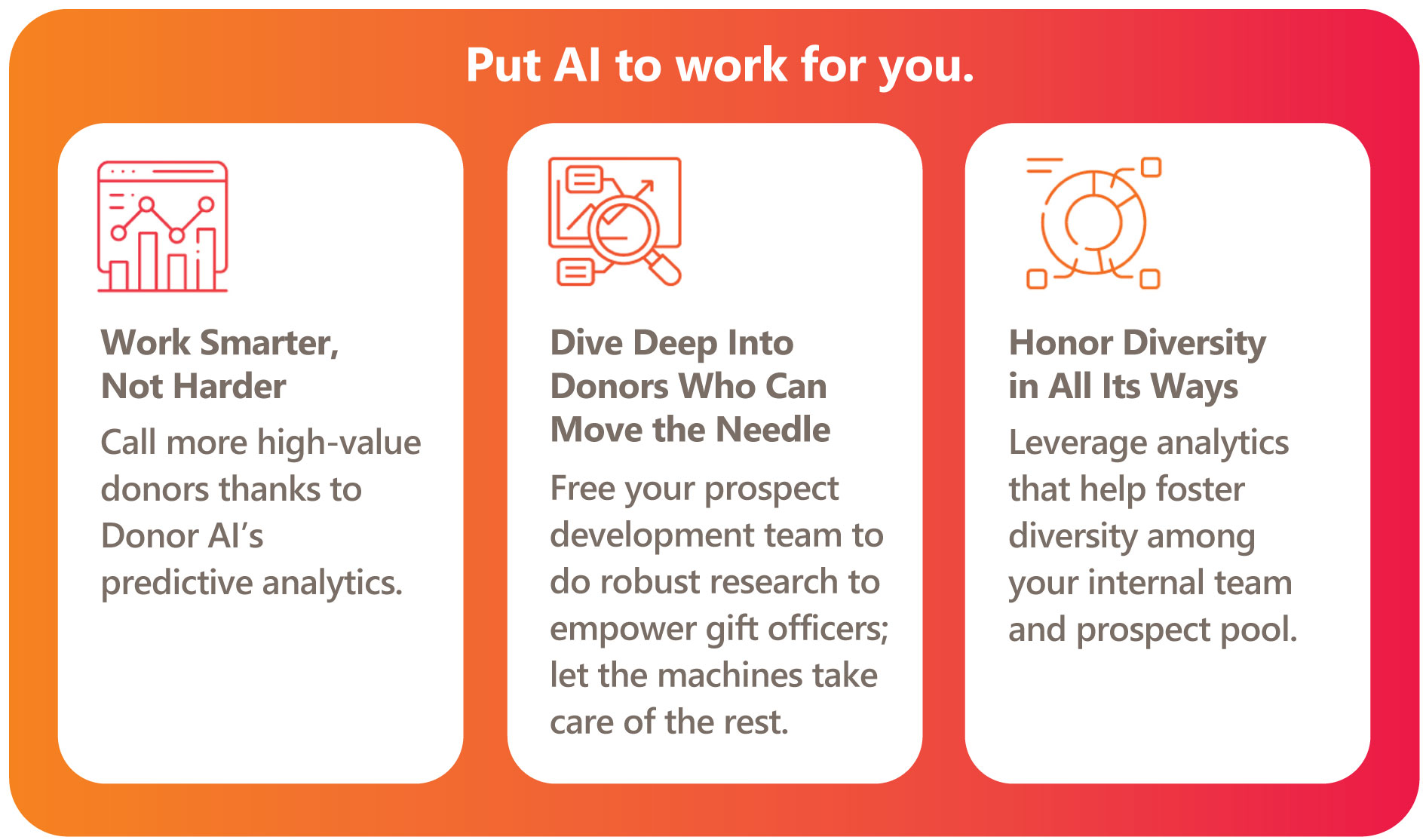 Put AI to work for you.

Work Smarter, Not Harder

Call more high-value donors thanks to Donor AI's predictive analytics.

Dive Deep Into Donors Who Can Move the Needle

Free your prospect development team to do robust research to empower gift officers; let the machines take care of the rest.

Honor Diversity in All Its Ways

Leverage analytics that help foster diversity among your internal team and prospect pool.